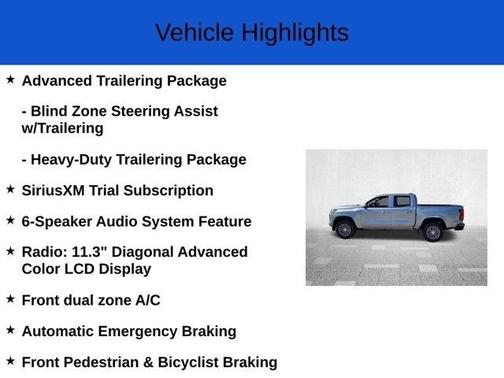 Vehicle Highlights

★ Advanced Trailering Package

- Blind Zone Steering Assist w/Trailering

- Heavy-Duty Trailering Package

★ SiriusXM Trial Subscription

★ 6-Speaker Audio System Feature

★ Radio: 11.3" Diagonal Advanced Color LCD Display

★ Front dual zone A/C

★ Automatic Emergency Braking

★ Front Pedestrian & Bicyclist Braking